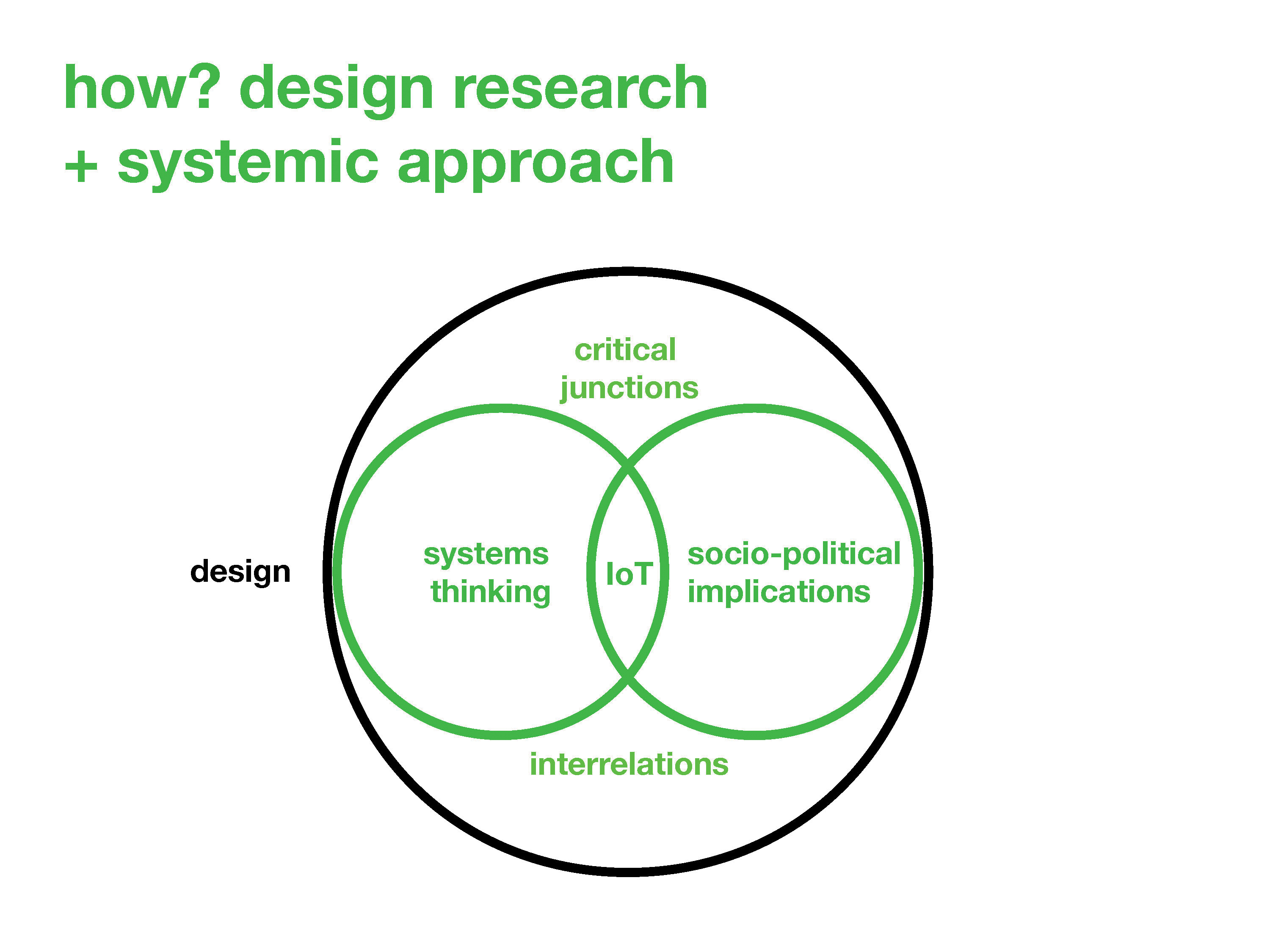 how? design research
+ systemic approach

critical
junctions

design

systems
thinking

IoT

socio-political
implications

interrelations